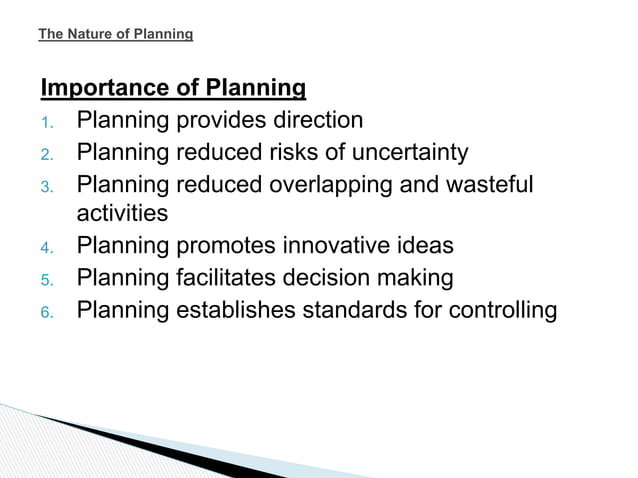 The Nature of Planning

Importance of Planning

1. Planning provides direction
2. Planning reduced risks of uncertainty
3. Planning reduced overlapping and wasteful activities
4. Planning promotes innovative ideas
5. Planning facilitates decision making
6. Planning establishes standards for controlling